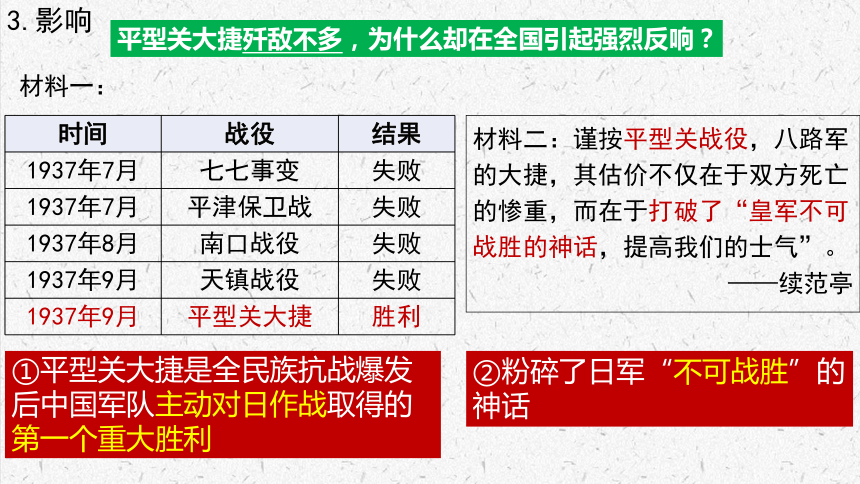 3. 影响

平型关大捷歼敌不多，为什么却在全国引起强烈反响？

材料一：

| 时间 | 战役 | 结果 |
|---|---|---|
| 1937年7月 | 七七事变 | 失败 |
| 1937年7月 | 平津保卫战 | 失败 |
| 1937年8月 | 南口战役 | 失败 |
| 1937年9月 | 天镇战役 | 失败 |
| 1937年9月 | 平型关大捷 | 胜利 |

材料二：谨按平型关战役，八路军的大捷，其估价不仅在于双方死亡的惨重，而在于打破了“皇军不可战胜的神话，提高我们的士气”。
——续范亭

①平型关大捷是全民族抗战爆发后中国军队主动对日作战取得的第一个重大胜利

②粉碎了日军“不可战胜”的神话